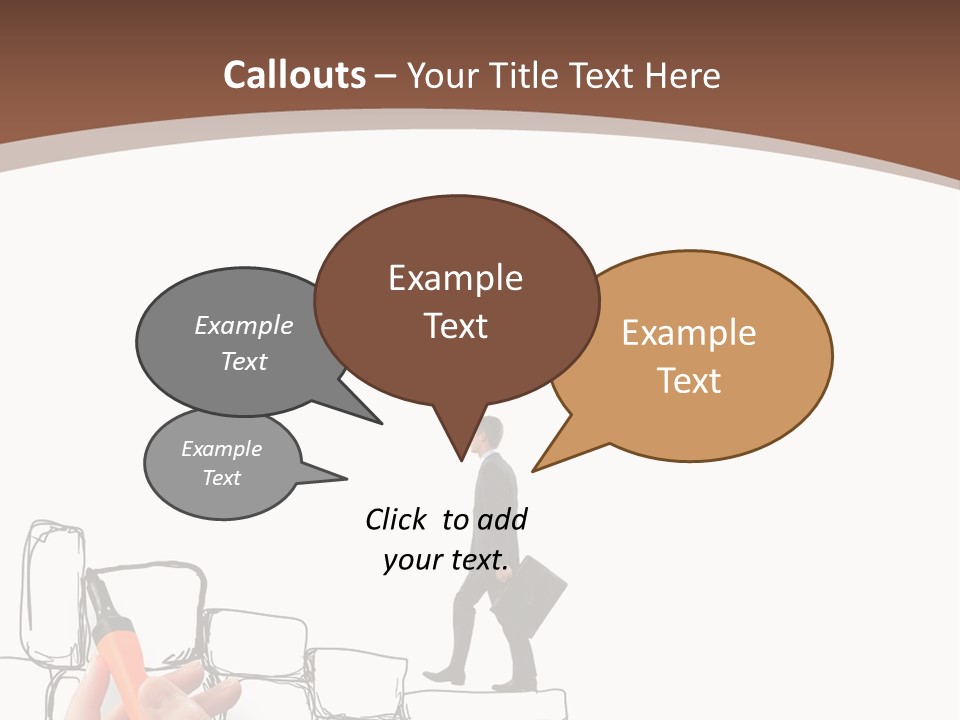 Callouts – Your Title Text Here

Example Text

Example Text

Example Text

Example Text

Click to add your text.